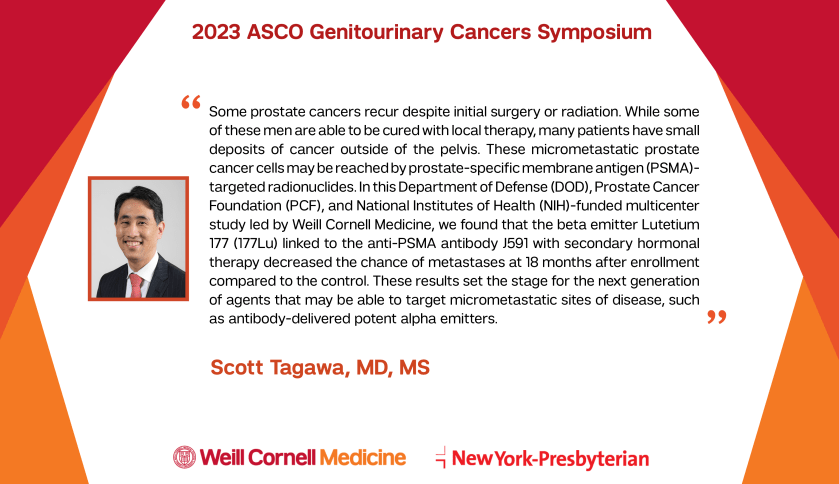 2023 ASCO Genitourinary Cancers Symposium

“ Some prostate cancers recur despite initial surgery or radiation. While some of these men are able to be cured with local therapy, many patients have small deposits of cancer outside of the pelvis. These micrometastatic prostate cancer cells may be reached by prostate-specific membrane antigen (PSMA)-targeted radionuclides. In this Department of Defense (DOD), Prostate Cancer Foundation (PCF), and National Institutes of Health (NIH)-funded multicenter study led by Weill Cornell Medicine, we found that the beta emitter Lutetium 177 (177Lu) linked to the anti-PSMA antibody J591 with secondary hormonal therapy decreased the chance of metastases at 18 months after enrollment compared to the control. These results set the stage for the next generation of agents that may be able to target micrometastatic sites of disease, such as antibody-delivered potent alpha emitters. ”

Scott Tagawa, MD, MS

Weill Cornell Medicine NewYork-Presbyterian